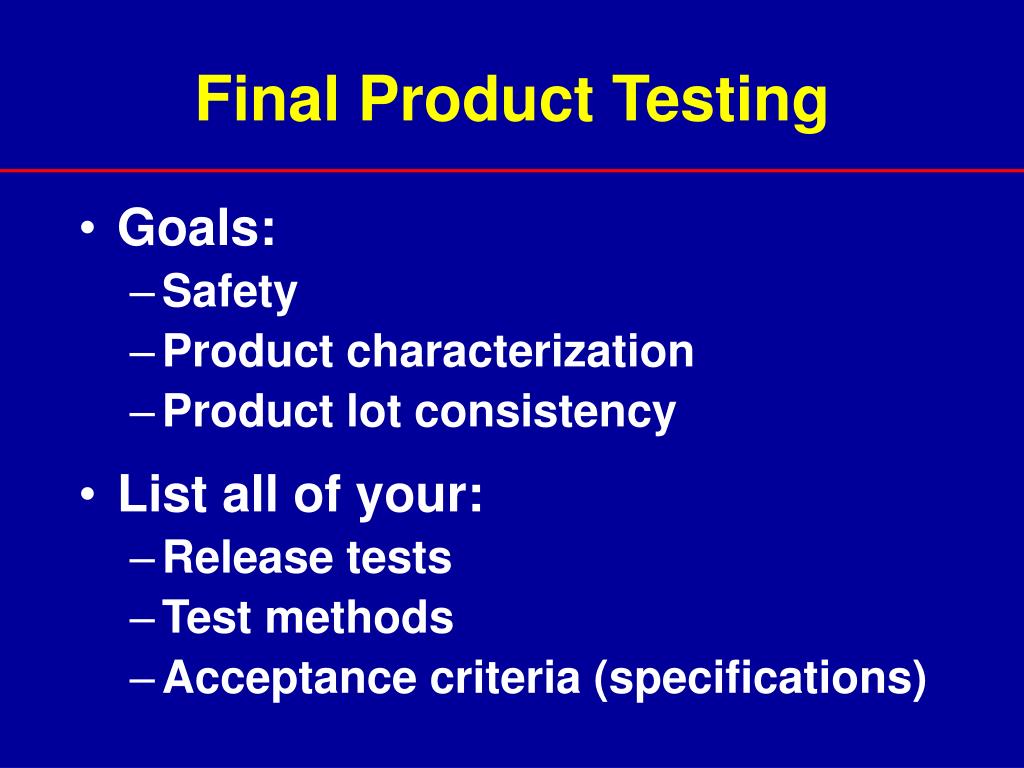 Final Product Testing

• Goals:
– Safety
– Product characterization
– Product lot consistency

• List all of your:
– Release tests
– Test methods
– Acceptance criteria (specifications)